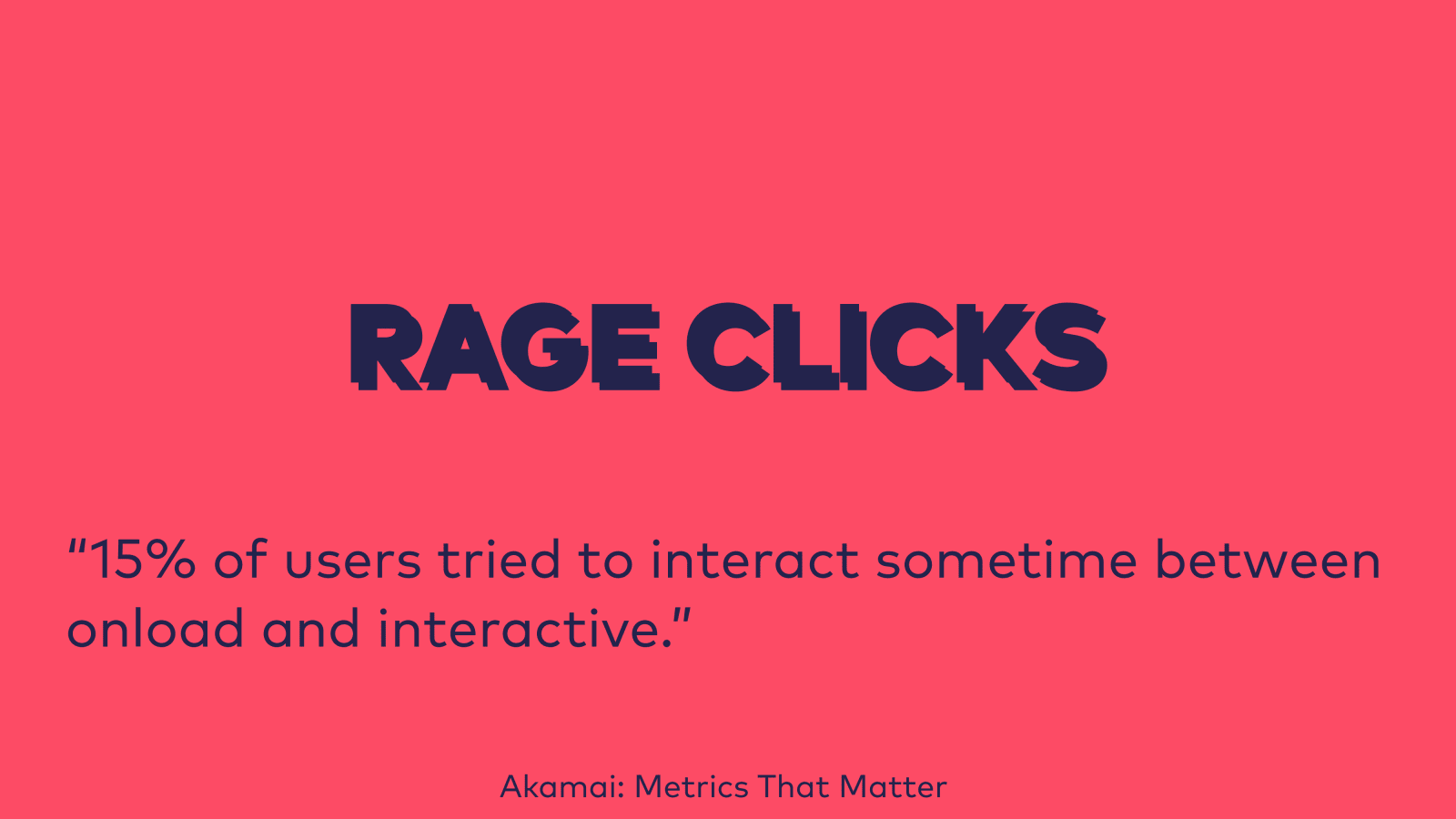 RAGE CLICKS

“15% of users tried to interact sometime between onload and interactive.”

Akamai: Metrics That Matter